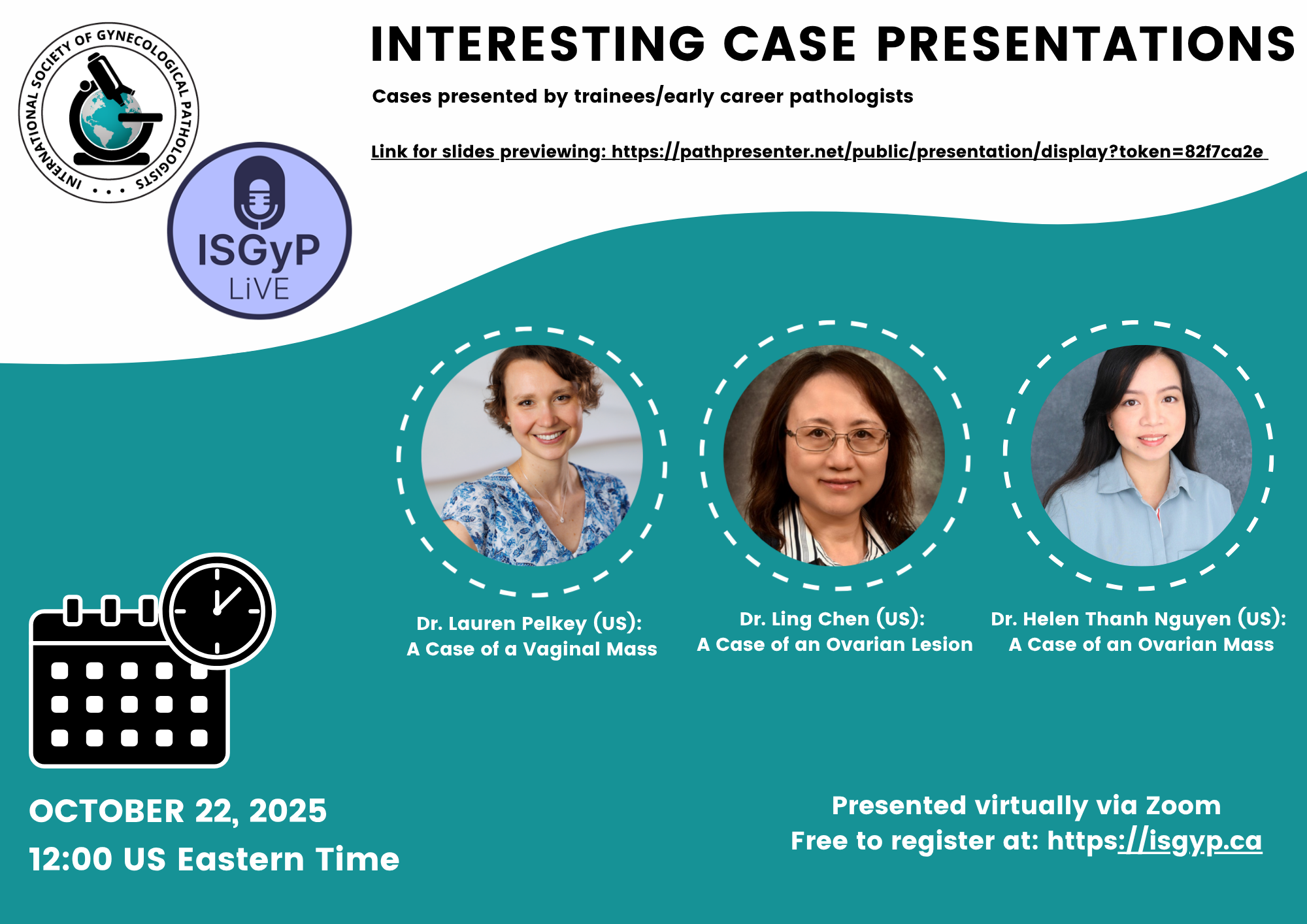 INTERNATIONAL SOCIETY OF GYNECOLOGICAL PATHOLOGISTS

ISGyP LiVE

INTERESTING CASE PRESENTATIONS

Cases presented by trainees/early career pathologists

Link for slides previewing: https://pathpresenter.net/public/presentation/display?token=82f7ca2e

Dr. Lauren Pelkey (US): A Case of a Vaginal Mass

Dr. Ling Chen (US): A Case of an Ovarian Lesion

Dr. Helen Thanh Nguyen (US): A Case of an Ovarian Mass

OCTOBER 22, 2025
12:00 US Eastern Time

Presented virtually via Zoom
Free to register at: https://isgyp.ca